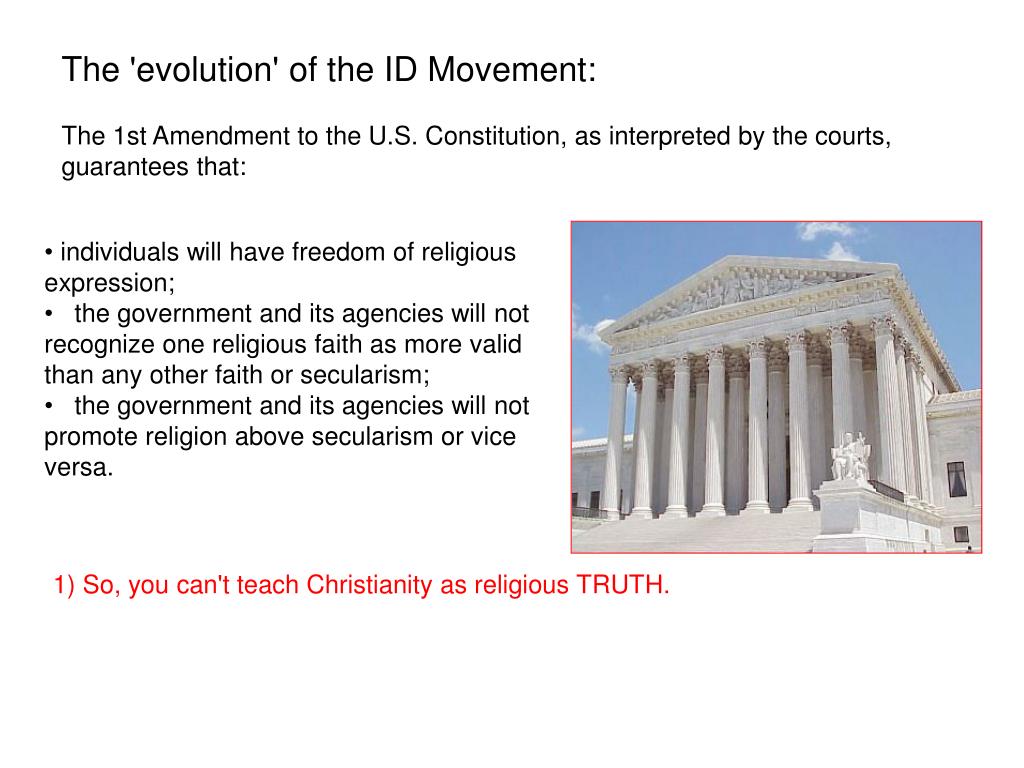 The 'evolution' of the ID Movement:

The 1st Amendment to the U.S. Constitution, as interpreted by the courts, guarantees that:

• individuals will have freedom of religious expression;
• the government and its agencies will not recognize one religious faith as more valid than any other faith or secularism;
• the government and its agencies will not promote religion above secularism or vice versa.

1) So, you can't teach Christianity as religious TRUTH.